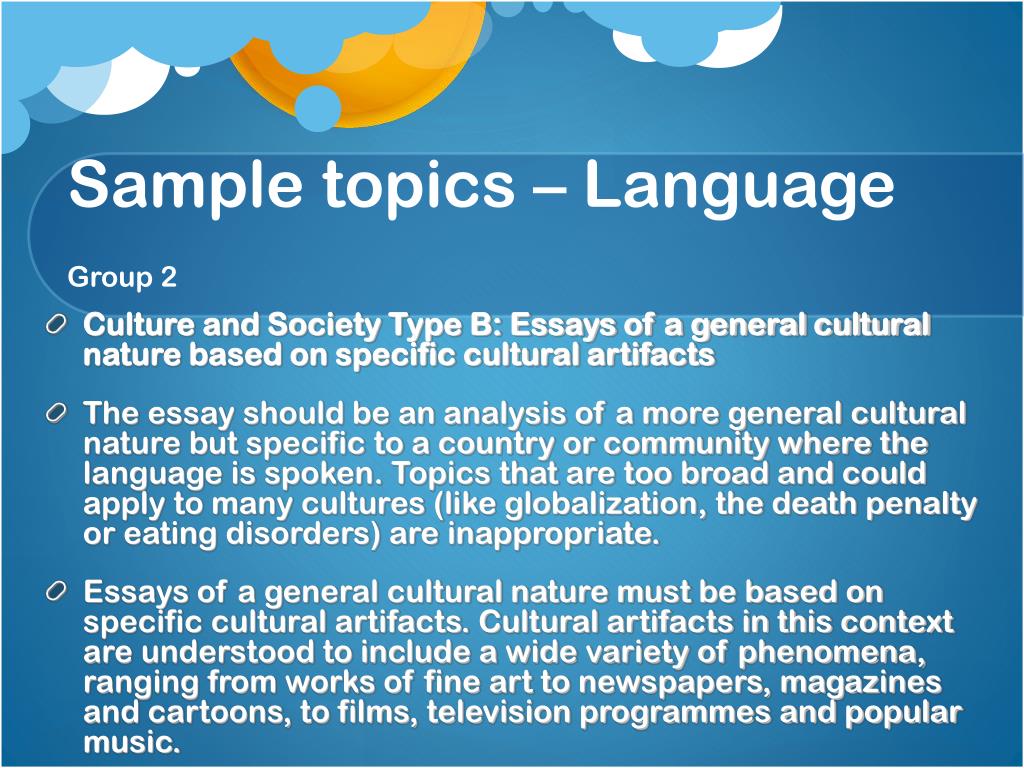 Sample topics – Language

Group 2

Culture and Society Type B: Essays of a general cultural nature based on specific cultural artifacts

The essay should be an analysis of a more general cultural nature but specific to a country or community where the language is spoken. Topics that are too broad and could apply to many cultures (like globalization, the death penalty or eating disorders) are inappropriate.

Essays of a general cultural nature must be based on specific cultural artifacts. Cultural artifacts in this context are understood to include a wide variety of phenomena, ranging from works of fine art to newspapers, magazines and cartoons, to films, television programmes and popular music.